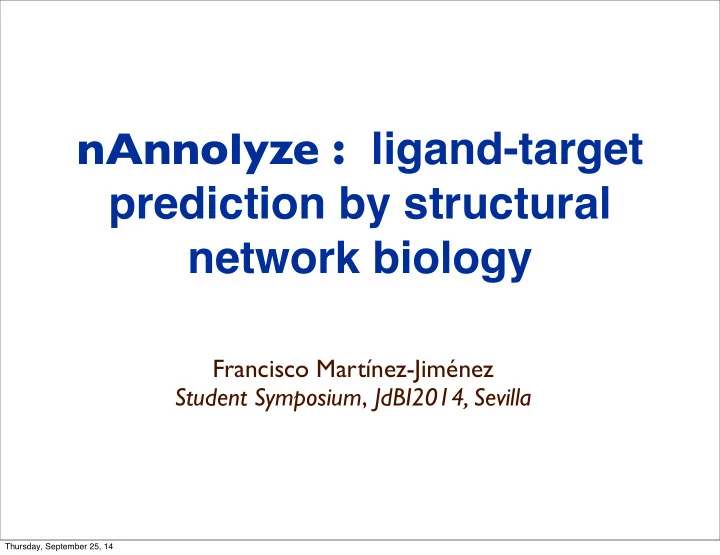 nAnnolyze : ligand-target prediction by structural network biology

Francisco Martínez-Jiménez
Student Symposium, JdBI2014, Sevilla

Thursday, September 25, 14